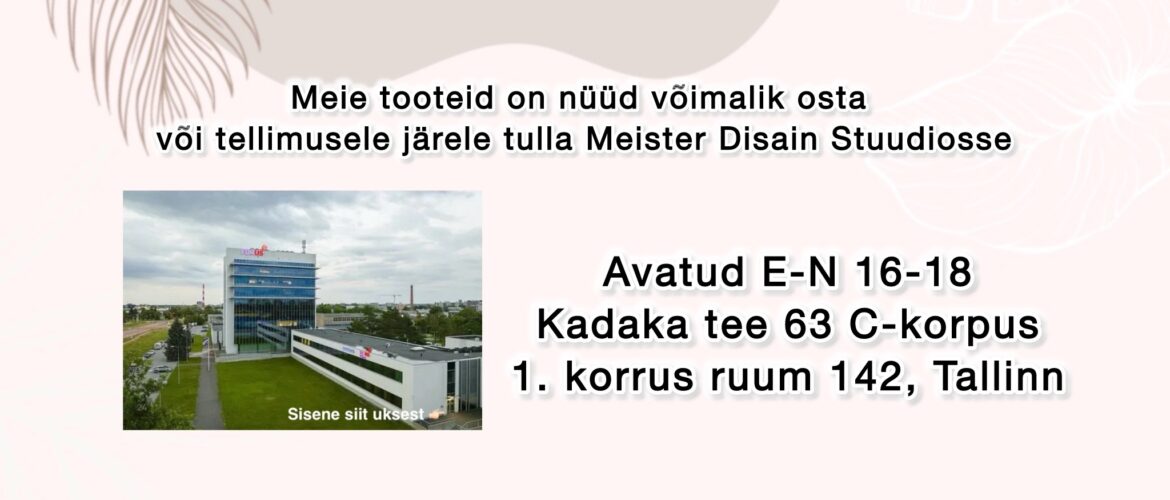 Meie tooteid on nüüd võimalik osta
või tellimusele järele tulla Meister Disain Stuudiosse

Sisene siit uksest

Avatud E-N 16-18
Kadaka tee 63 C-korpus
1. korrus ruum 142, Tallinn